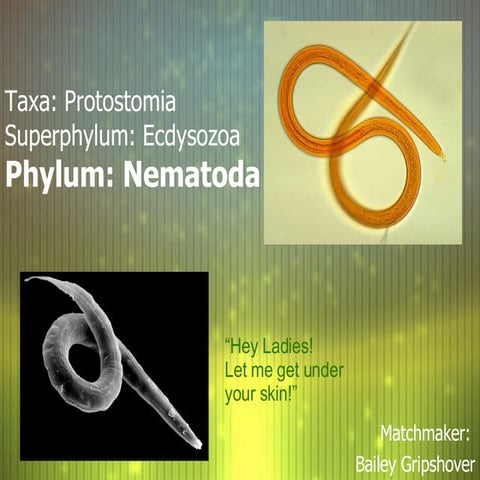 Taxa: Protostomia
Superphylum: Ecdysozoa
Phylum: Nematoda

"Hey Ladies! Let me get under your skin!"

Matchmaker:
Bailey Gripshover